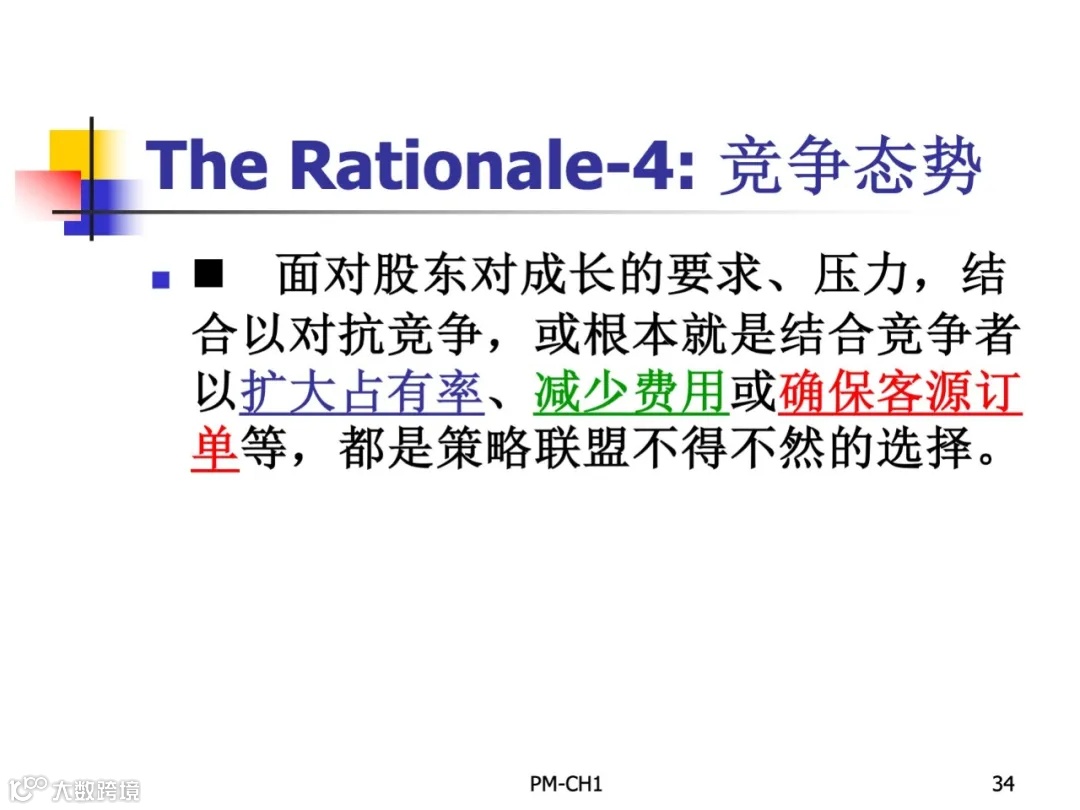 The Rationale-4: 竞争态势

■ 面对股东对成长的要求、压力，结合以对抗竞争，或根本就是结合竞争者以扩大占有率、减少费用或确保客源订单等，都是策略联盟不得不然的选择。

大数跨境

PM-CH1

34